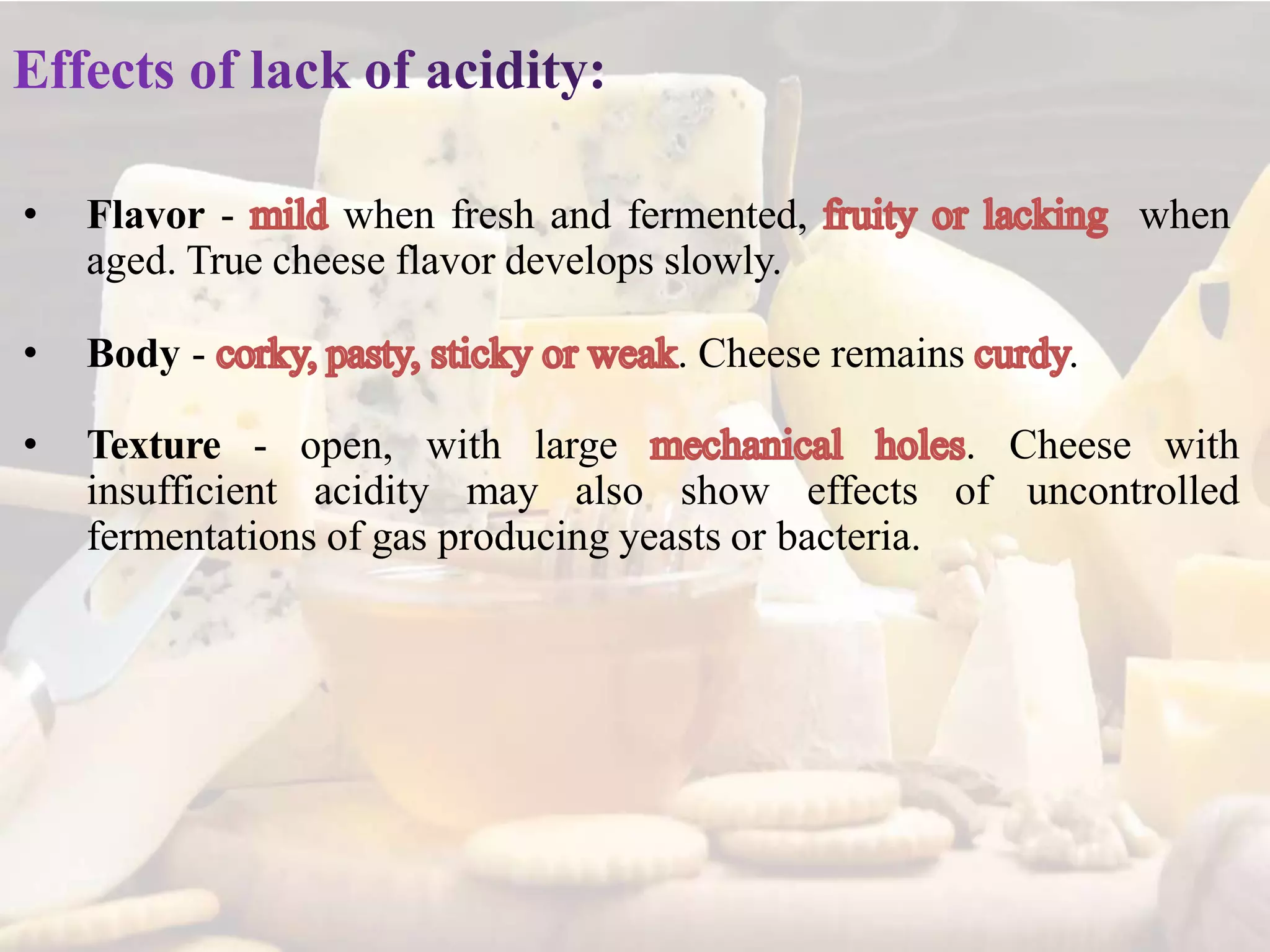 Effects of lack of acidity:

• Flavor - mild when fresh and fermented, fruity or lacking when aged. True cheese flavor develops slowly.

• Body - corky, pasty, sticky or weak. Cheese remains curdy.

• Texture - open, with large mechanical holes. Cheese with insufficient acidity may also show effects of uncontrolled fermentations of gas producing yeasts or bacteria.